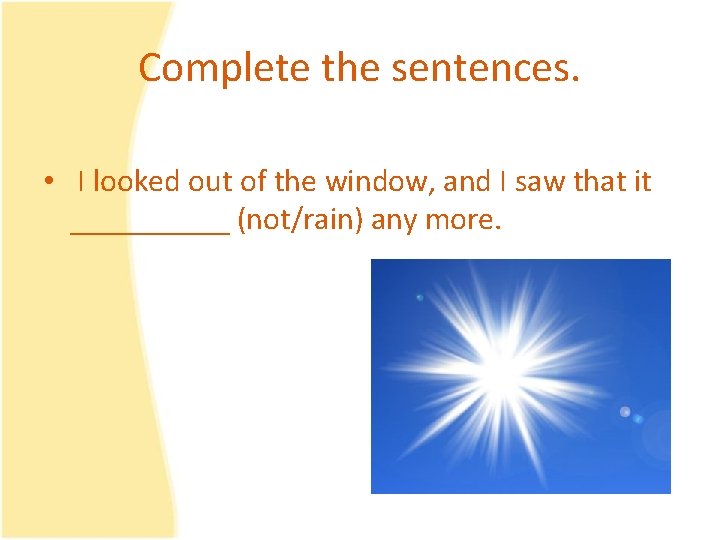 Complete the sentences.

• I looked out of the window, and I saw that it ____ (not/rain) any more.